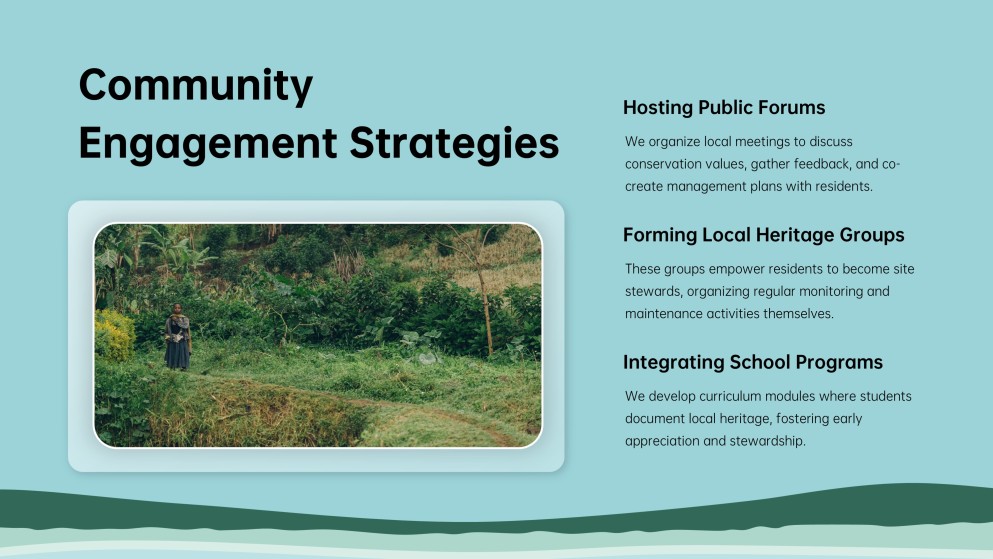 Community Engagement Strategies

Hosting Public Forums

We organize local meetings to discuss conservation values, gather feedback, and co-create management plans with residents.

Forming Local Heritage Groups

These groups empower residents to become site stewards, organizing regular monitoring and maintenance activities themselves.

Integrating School Programs

We develop curriculum modules where students document local heritage, fostering early appreciation and stewardship.